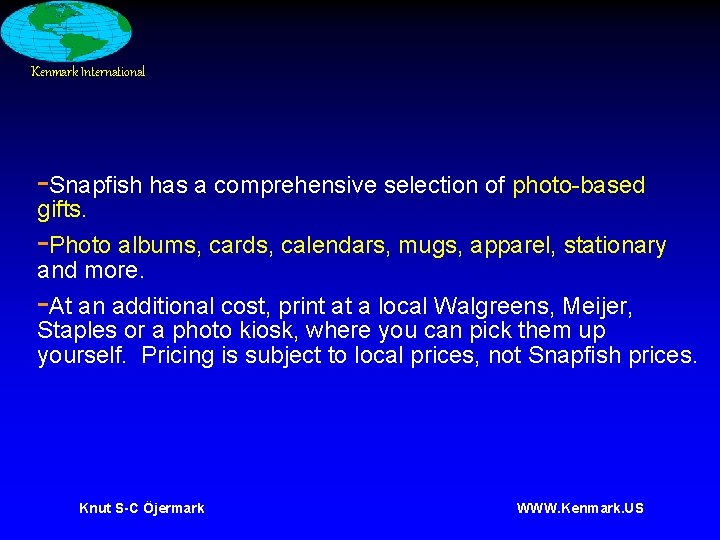 Kenmark International

-Snapfish has a comprehensive selection of photo-based gifts.

-Photo albums, cards, calendars, mugs, apparel, stationary and more.

-At an additional cost, print at a local Walgreens, Meijer, Staples or a photo kiosk, where you can pick them up yourself. Pricing is subject to local prices, not Snapfish prices.

Knut S-C Öjermark

WWW.Kenmark.US